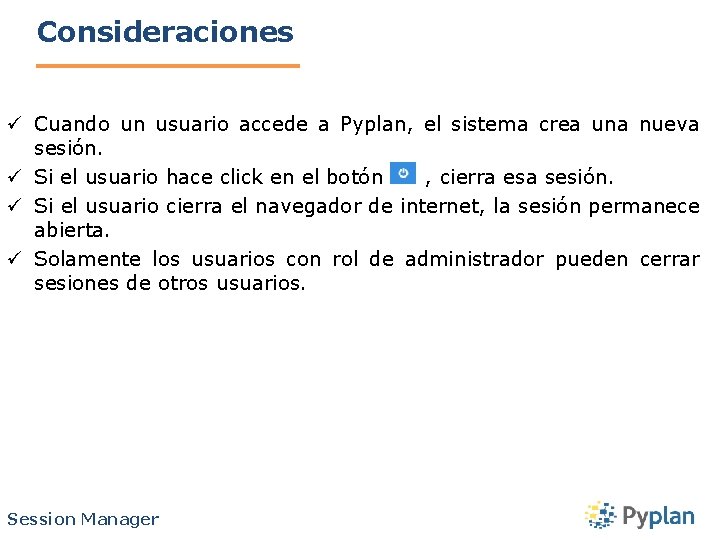 Consideraciones

✓ Cuando un usuario accede a Pyplan, el sistema crea una nueva sesión.
✓ Si el usuario hace click en el botón , cierra esa sesión.
✓ Si el usuario cierra el navegador de internet, la sesión permanece abierta.
✓ Solamente los usuarios con rol de administrador pueden cerrar sesiones de otros usuarios.

Session Manager

Pyplan